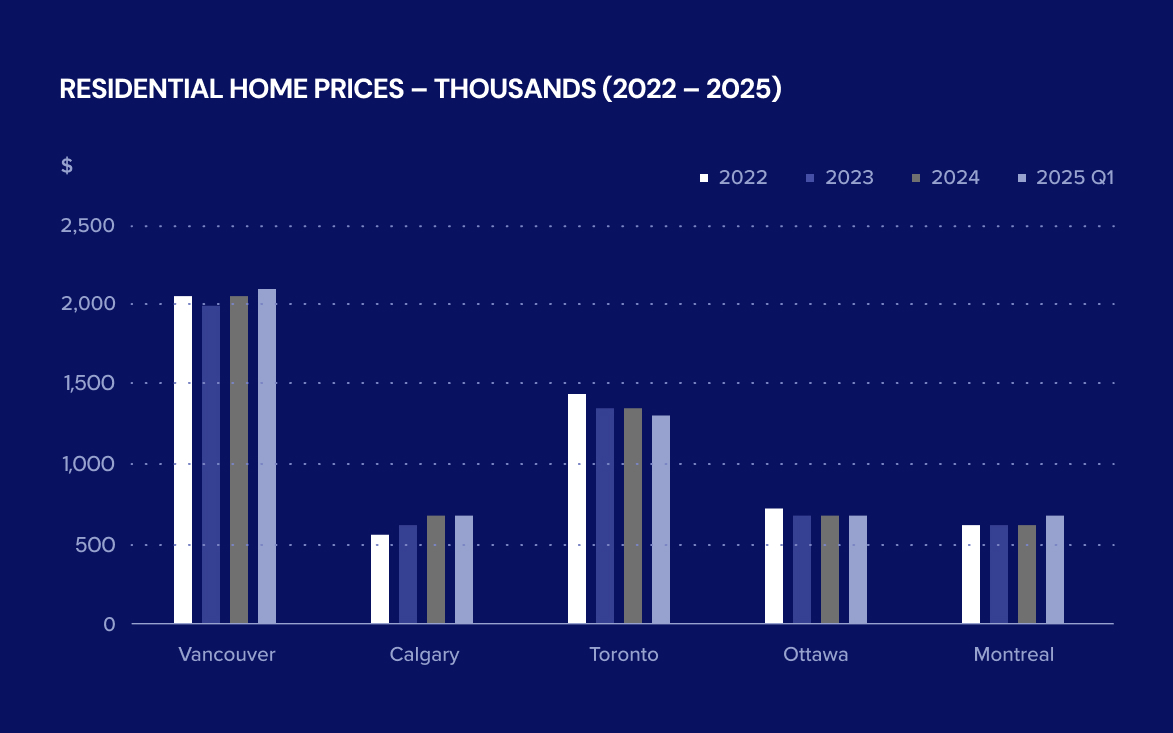 RESIDENTIAL HOME PRICES – THOUSANDS (2022 – 2025)

$

2022 2023 2024 2025 Q1

2,500
2,000
1,500
1,000
500
0

Vancouver Calgary Toronto Ottawa Montreal